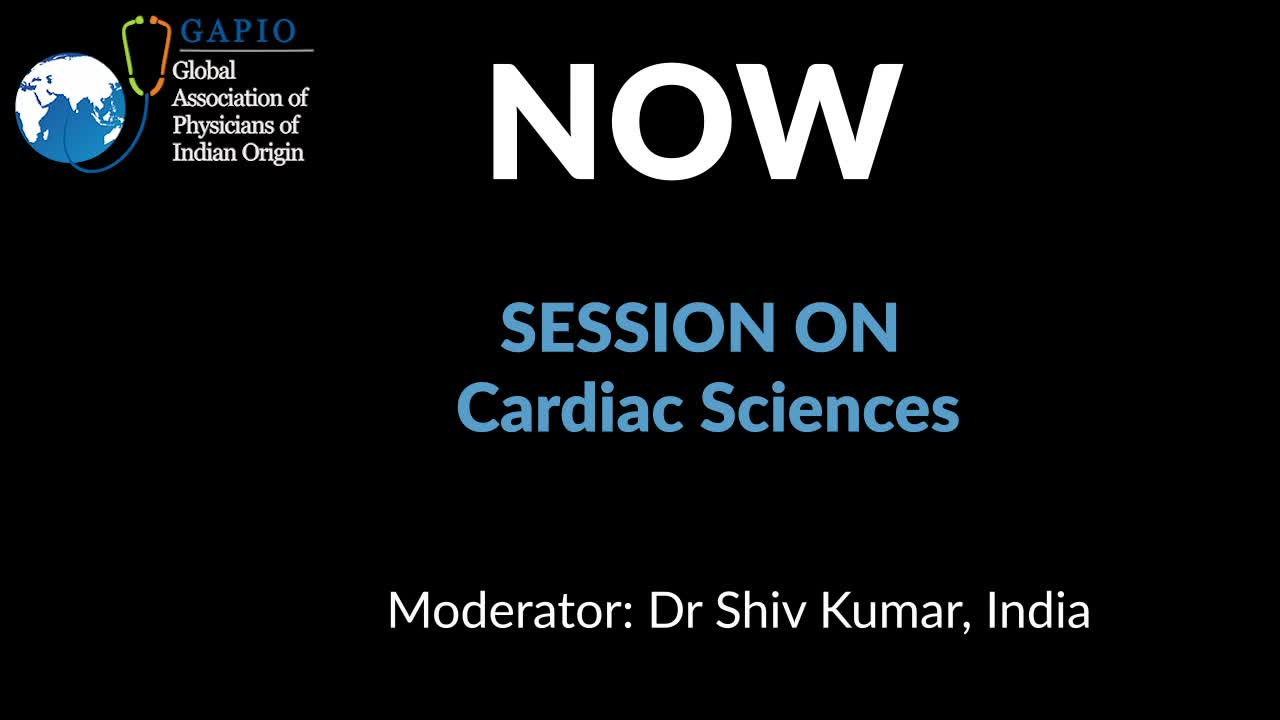 GAPIO
Global Association of Physicians of Indian Origin

NOW

SESSION ON
Cardiac Sciences

Moderator: Dr Shiv Kumar, India